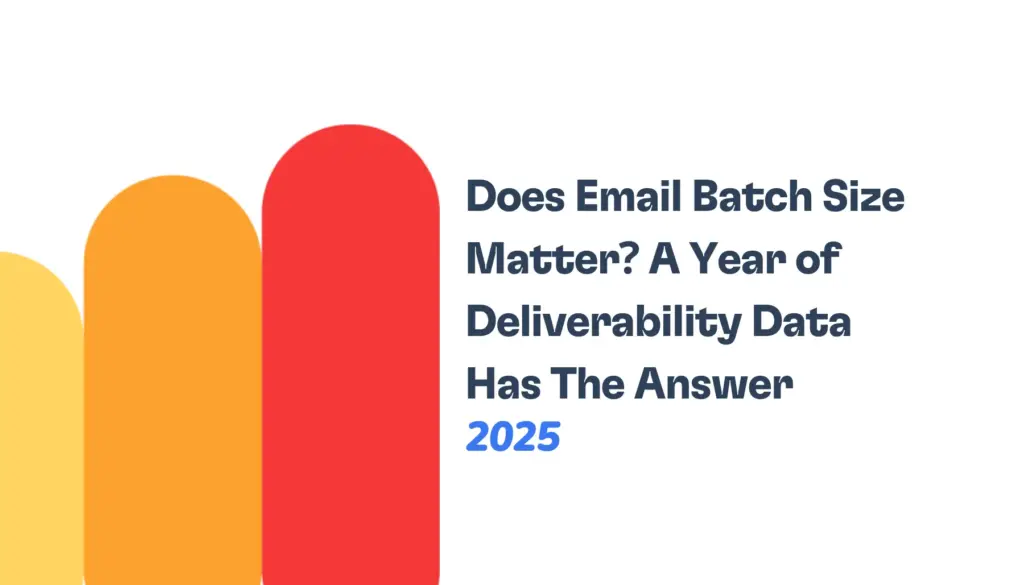 Does Email Batch Size Matter? A Year of Deliverability Data Has The Answer
2025